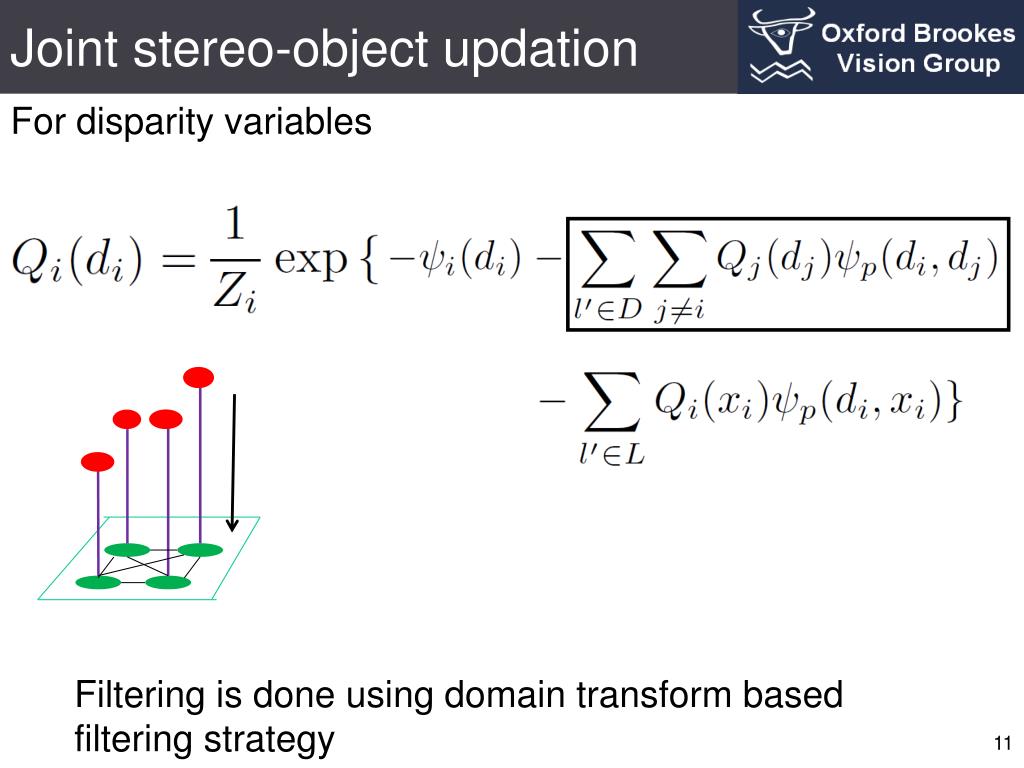 Joint stereo-object updation

Oxford Brookes Vision Group

For disparity variables

$Q_i(d_i) = \frac{1}{Z_i} \exp\{-\psi_i(d_i) - \sum_{l' \in D} \sum_{j \neq i} Q_j(d_j)\psi_p(d_i, d_j)$

$- \sum_{l' \in L} Q_i(x_i)\psi_p(d_i, x_i)\}$

Filtering is done using domain transform based filtering strategy

11